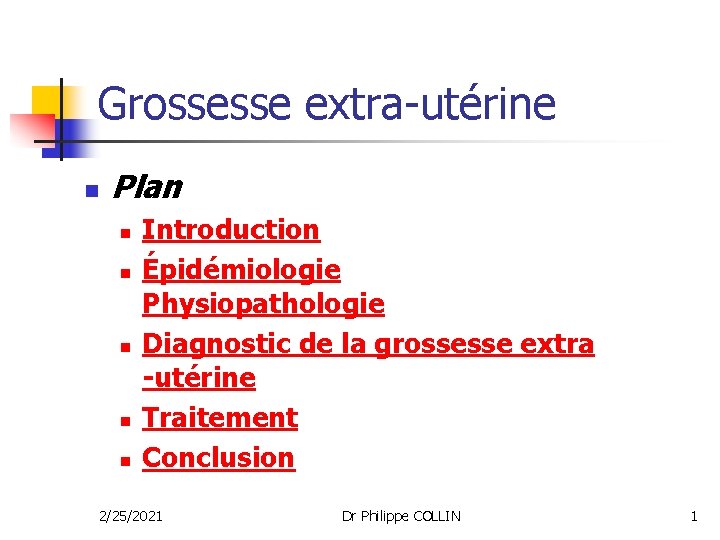 Grossesse extra-utérine

Plan

Introduction

Épidémiologie Physiopathologie

Diagnostic de la grossesse extra -utérine

Traitement

Conclusion

2/25/2021

Dr Philippe COLLIN

1